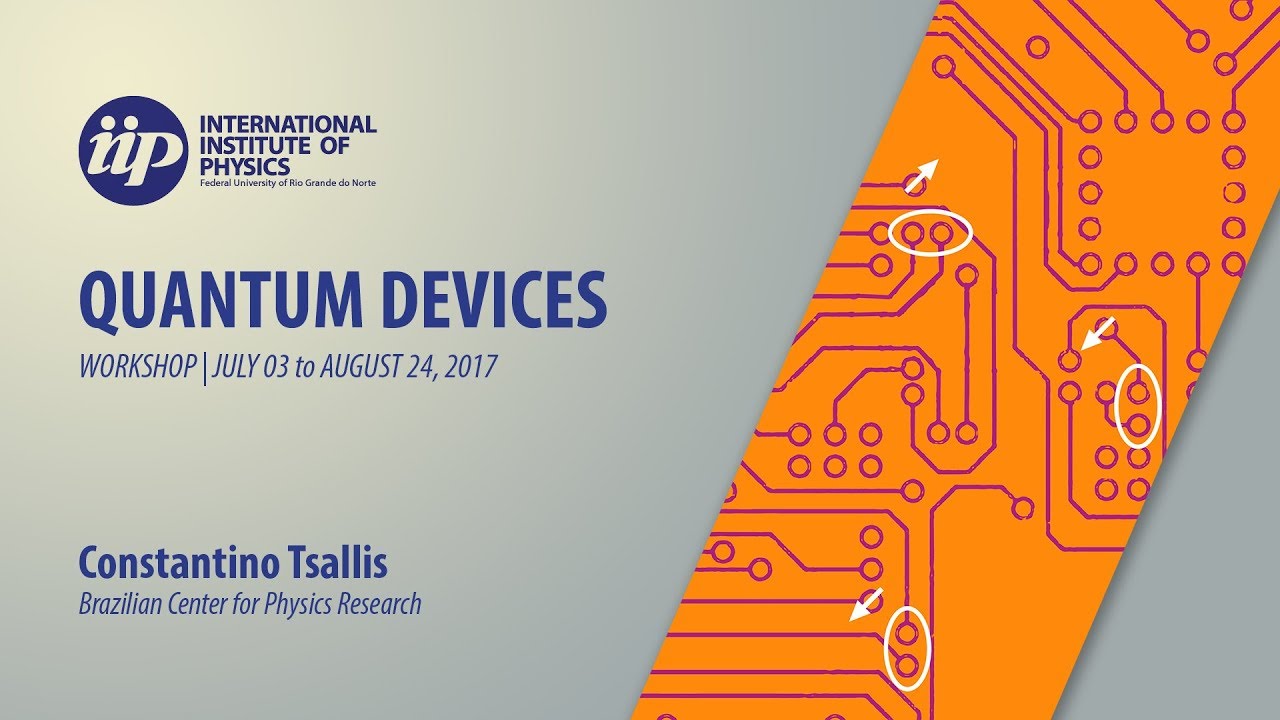 iip INTERNATIONAL INSTITUTE OF PHYSICS
Federal University of Rio Grande do Norte

QUANTUM DEVICES

WORKSHOP | JULY 03 to AUGUST 24, 2017

Constantino Tsallis
Brazilian Center for Physics Research